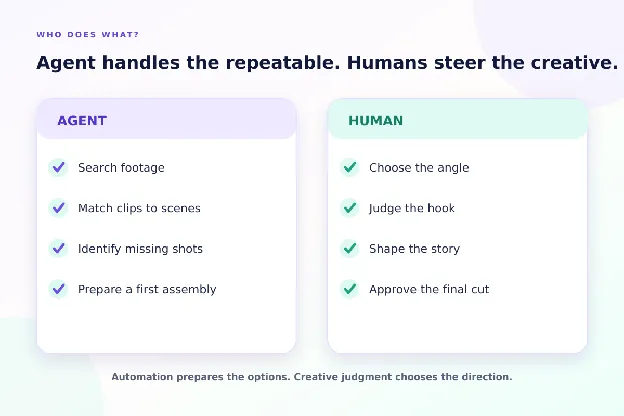 WHO DOES WHAT?

Agent handles the repeatable. Humans steer the creative.

AGENT

✓ Search footage

✓ Match clips to scenes

✓ Identify missing shots

✓ Prepare a first assembly

HUMAN

✓ Choose the angle

✓ Judge the hook

✓ Shape the story

✓ Approve the final cut

Automation prepares the options. Creative judgment chooses the direction.